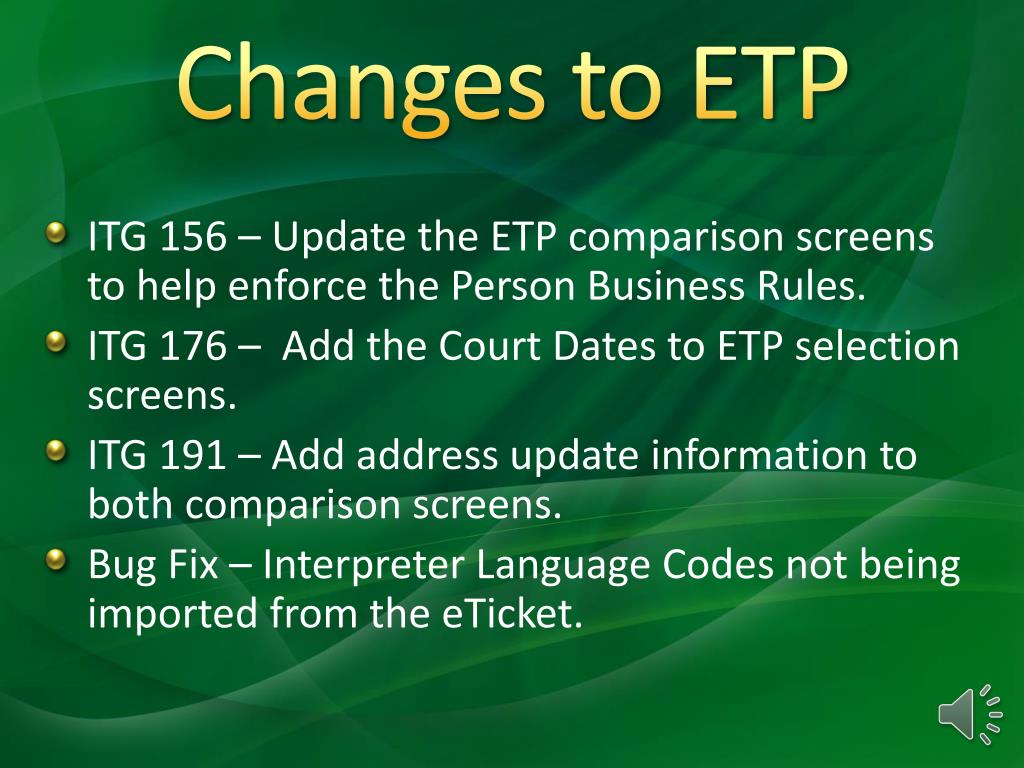 Changes to ETP

ITG 156 – Update the ETP comparison screens to help enforce the Person Business Rules.

ITG 176 – Add the Court Dates to ETP selection screens.

ITG 191 – Add address update information to both comparison screens.

Bug Fix – Interpreter Language Codes not being imported from the eTicket.